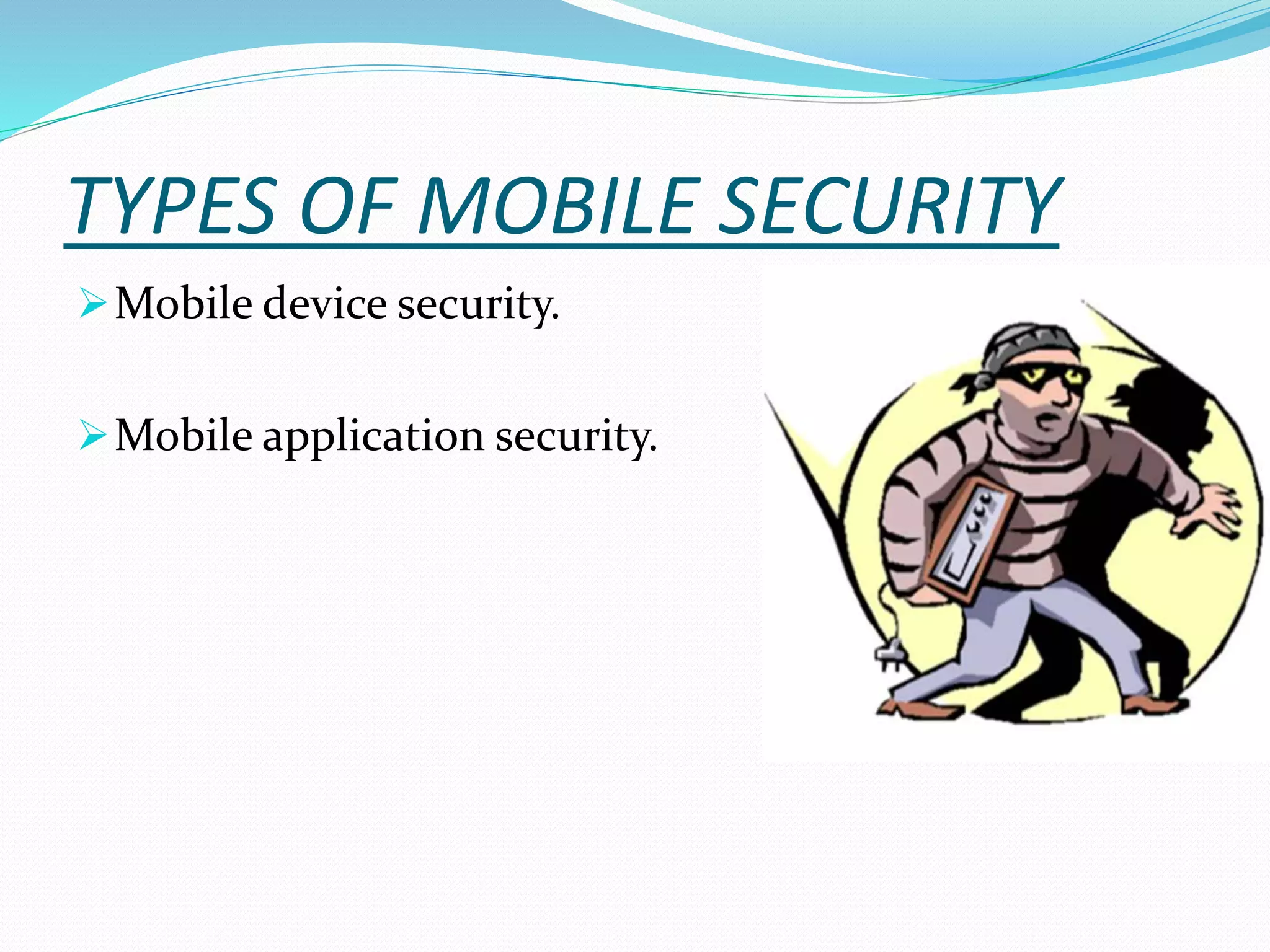 TYPES OF MOBILE SECURITY

➢ Mobile device security.

➢ Mobile application security.